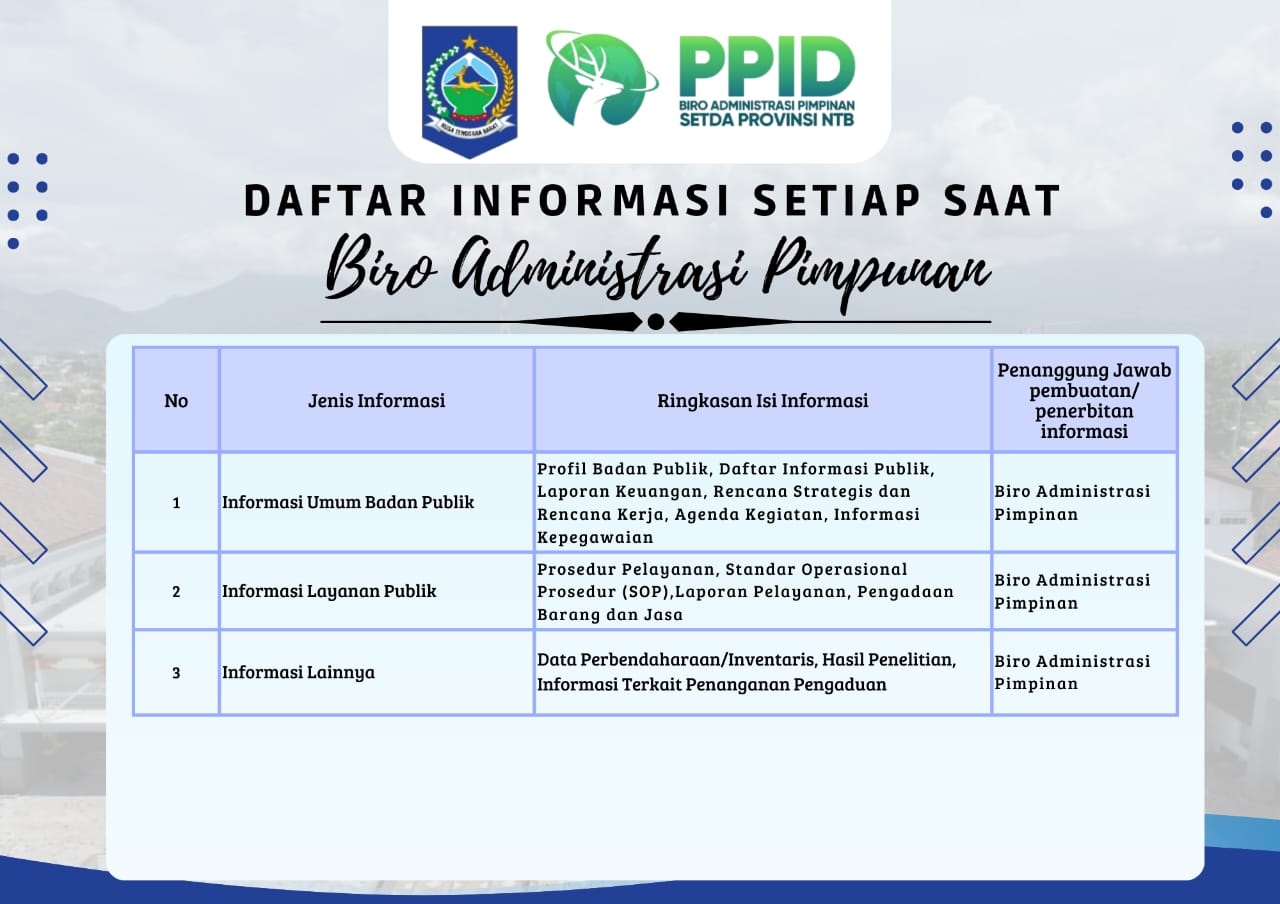 NUSA TENGGARA BARAT

PPID
BIRO ADMINISTRASI PIMPINAN
SETDA PROVINSI NTB

DAFTAR INFORMASI SETIAP SAAT

Biro Administrasi Pimpunan

| No | Jenis Informasi | Ringkasan Isi Informasi | Penanggung Jawab pembuatan/ penerbitan informasi |
|---|---|---|---|
| 1 | Informasi Umum Badan Publik | Profil Badan Publik, Daftar Informasi Publik, Laporan Keuangan, Rencana Strategis dan Rencana Kerja, Agenda Kegiatan, Informasi Kepegawaian | Biro Administrasi Pimpinan |
| 2 | Informasi Layanan Publik | Prosedur Pelayanan, Standar Operasional Prosedur (SOP),Laporan Pelayanan, Pengadaan Barang dan Jasa | Biro Administrasi Pimpinan |
| 3 | Informasi Lainnya | Data Perbendaharaan/Inventaris, Hasil Penelitian, Informasi Terkait Penanganan Pengaduan | Biro Administrasi Pimpinan |